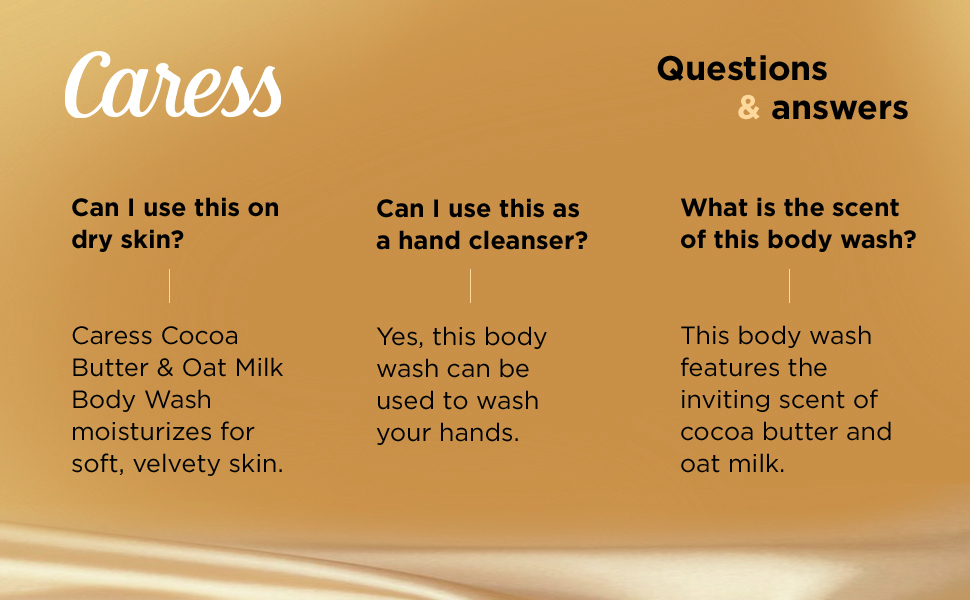 Caress

Questions & answers

Can I use this on dry skin?

Caress Cocoa Butter & Oat Milk Body Wash moisturizes for soft, velvety skin.

Can I use this as a hand cleanser?

Yes, this body wash can be used to wash your hands.

What is the scent of this body wash?

This body wash features the inviting scent of cocoa butter and oat milk.